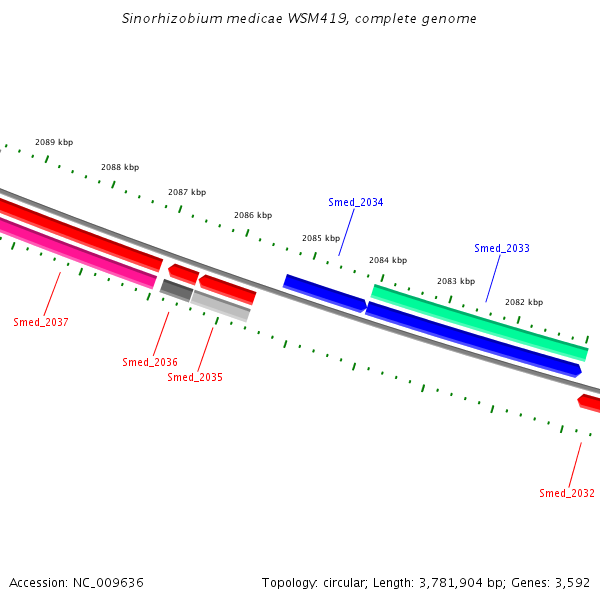 Sinorhizobium medicae WSM419, complete genome

2089 kbp
2088 kbp
2087 kbp
2086 kbp
2085 kbp
2084 kbp
2083 kbp
2082 kbp

Smed_2034
Smed_2033
Smed_2037
Smed_2036
Smed_2035
Smed_2032

Accession: NC_009636

Topology: circular; Length: 3,781,904 bp; Genes: 3,592